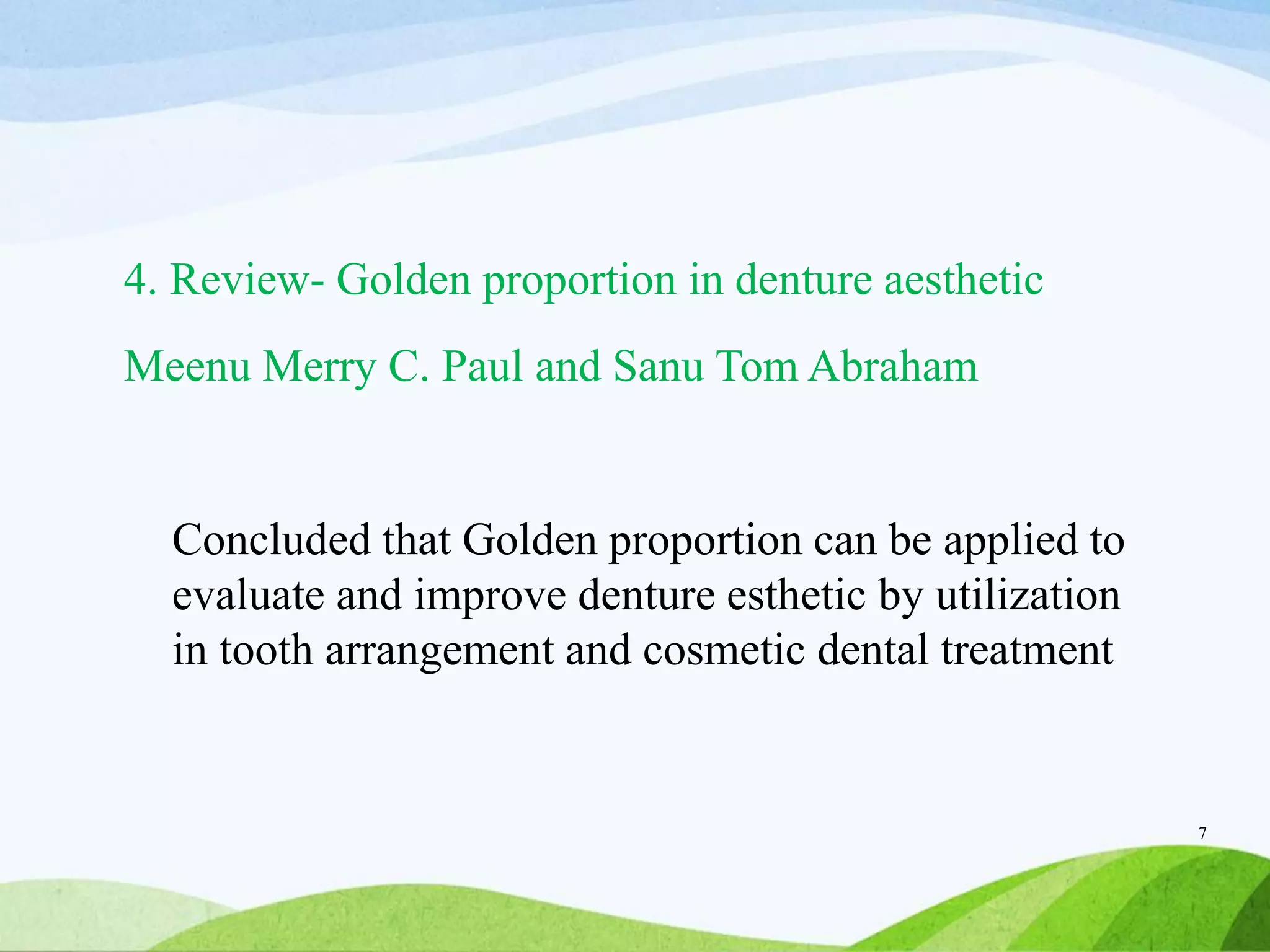 4. Review- Golden proportion in denture aesthetic

Meenu Merry C. Paul and Sanu Tom Abraham

Concluded that Golden proportion can be applied to evaluate and improve denture esthetic by utilization in tooth arrangement and cosmetic dental treatment

7